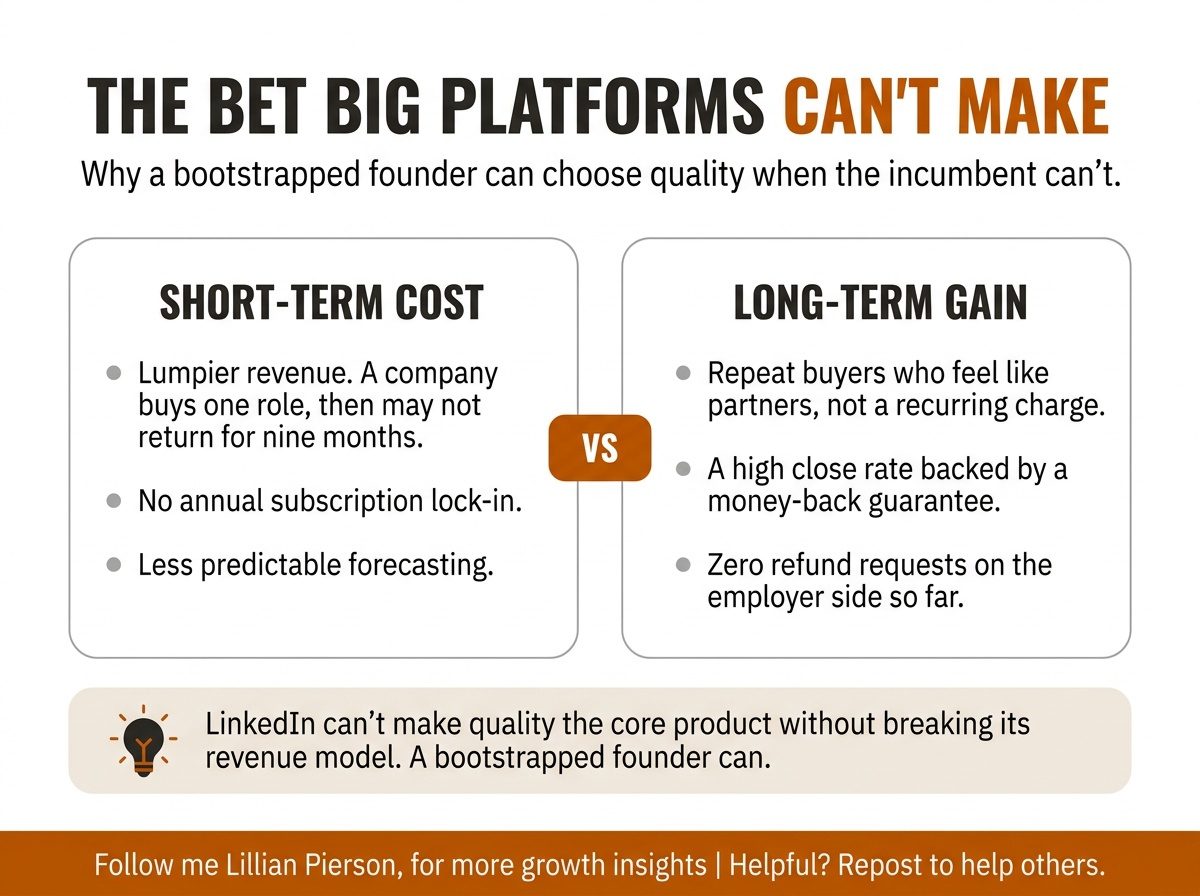 THE BET BIG PLATFORMS CAN'T MAKE

Why a bootstrapped founder can choose quality when the incumbent can't.

SHORT-TERM COST

- Lumpier revenue. A company buys one role, then may not return for nine months.
- No annual subscription lock-in.
- Less predictable forecasting.

VS

LONG-TERM GAIN

- Repeat buyers who feel like partners, not a recurring charge.
- A high close rate backed by a money-back guarantee.
- Zero refund requests on the employer side so far.

LinkedIn can't make quality the core product without breaking its revenue model. A bootstrapped founder can.

Follow me Lillian Pierson, for more growth insights | Helpful? Repost to help others.